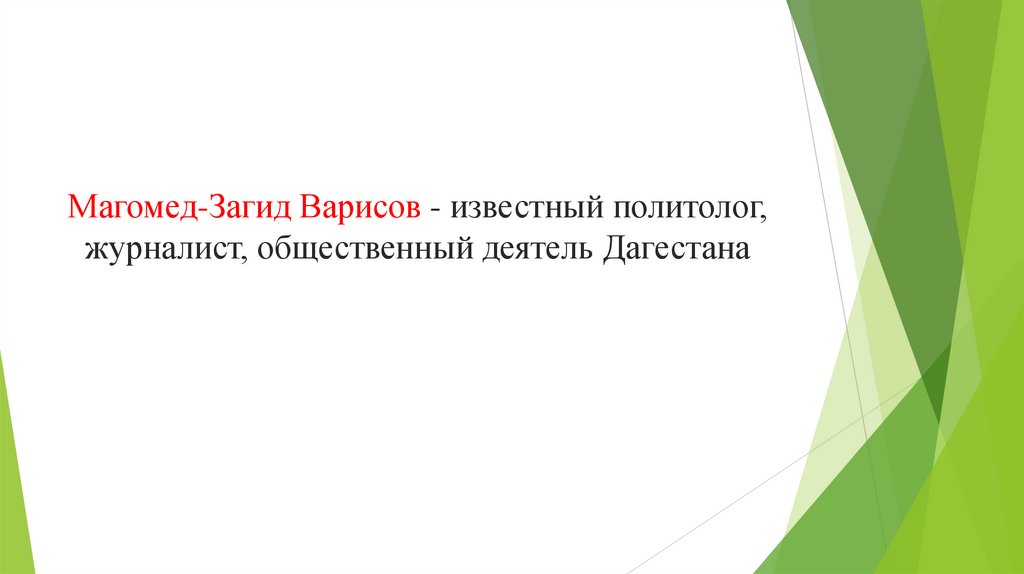 Магомед-Загид Варисов - известный политолог, журналист, общественный деятель Дагестана